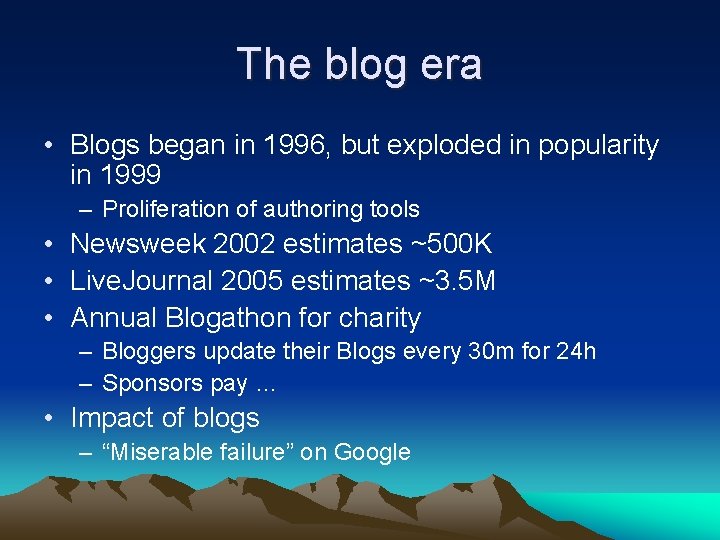 The blog era

• Blogs began in 1996, but exploded in popularity in 1999
– Proliferation of authoring tools
• Newsweek 2002 estimates ~500K
• LiveJournal 2005 estimates ~3.5M
• Annual Blogathon for charity
– Bloggers update their Blogs every 30m for 24h
– Sponsors pay …
• Impact of blogs
– “Miserable failure” on Google